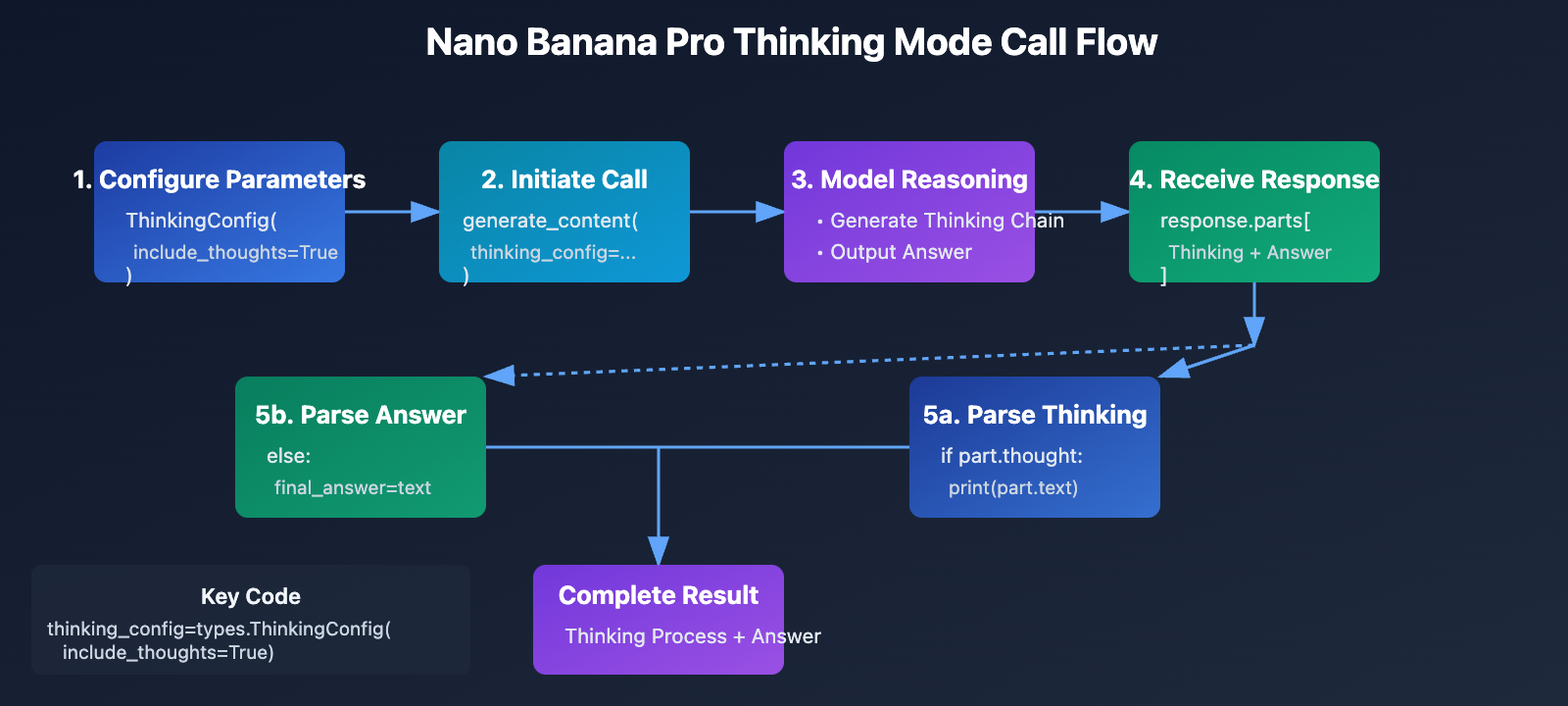 Nano Banana Pro Thinking Mode Call Flow

1. Configure Parameters
ThinkingConfig(
include_thoughts=True
)

2. Initiate Call
generate_content(
thinking_config=...
)

3. Model Reasoning
• Generate Thinking Chain
• Output Answer

4. Receive Response
response.parts[
Thinking + Answer
]

5b. Parse Answer
else:
final_answer=text

5a. Parse Thinking
if part.thought:
print(part.text)

Key Code
thinking_config=types.ThinkingConfig(
include_thoughts=True)

Complete Result
Thinking Process + Answer